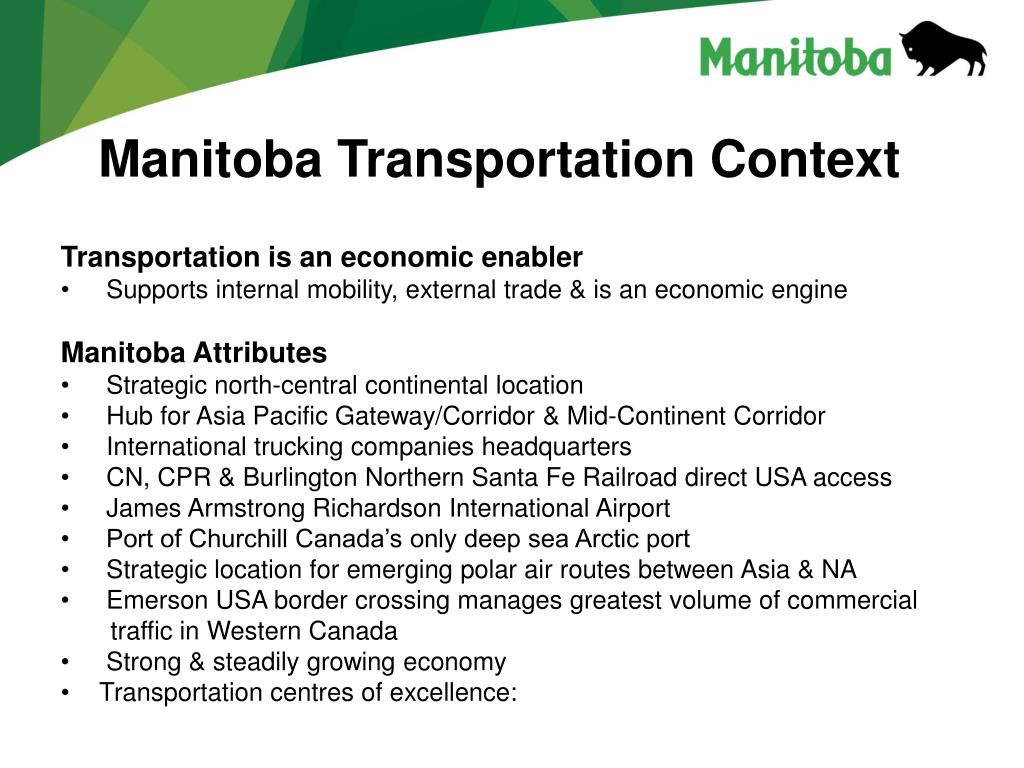 Manitoba

Manitoba Transportation Context

Transportation is an economic enabler
• Supports internal mobility, external trade & is an economic engine

Manitoba Attributes
• Strategic north-central continental location
• Hub for Asia Pacific Gateway/Corridor & Mid-Continent Corridor
• International trucking companies headquarters
• CN, CPR & Burlington Northern Santa Fe Railroad direct USA access
• James Armstrong Richardson International Airport
• Port of Churchill Canada's only deep sea Arctic port
• Strategic location for emerging polar air routes between Asia & NA
• Emerson USA border crossing manages greatest volume of commercial traffic in Western Canada
• Strong & steadily growing economy
• Transportation centres of excellence: